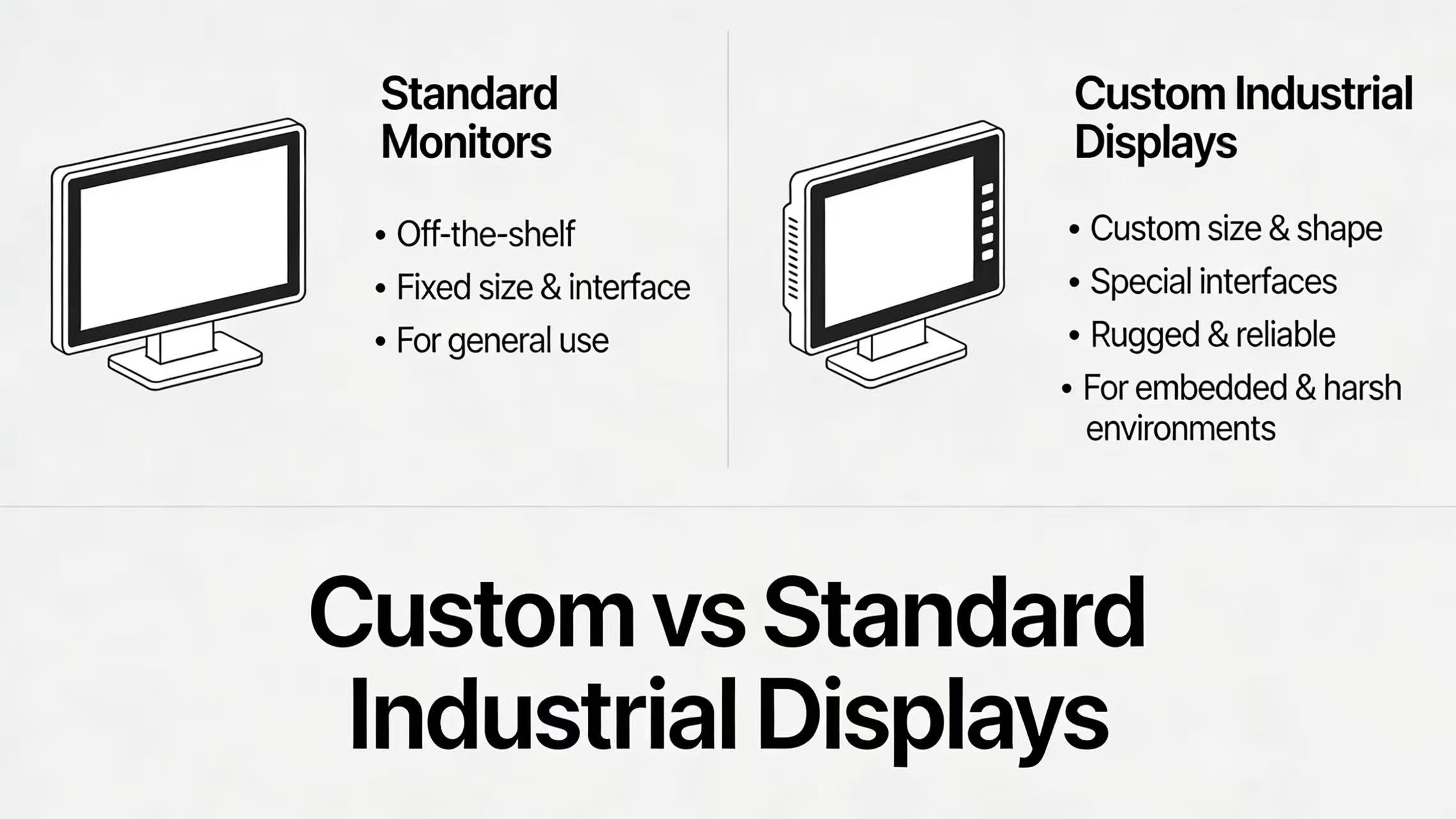 Standard Monitors

• Off-the-shelf
• Fixed size & interface
• For general use

Custom Industrial Displays

• Custom size & shape
• Special interfaces
• Rugged & reliable
• For embedded & harsh environments

Custom vs Standard Industrial Displays